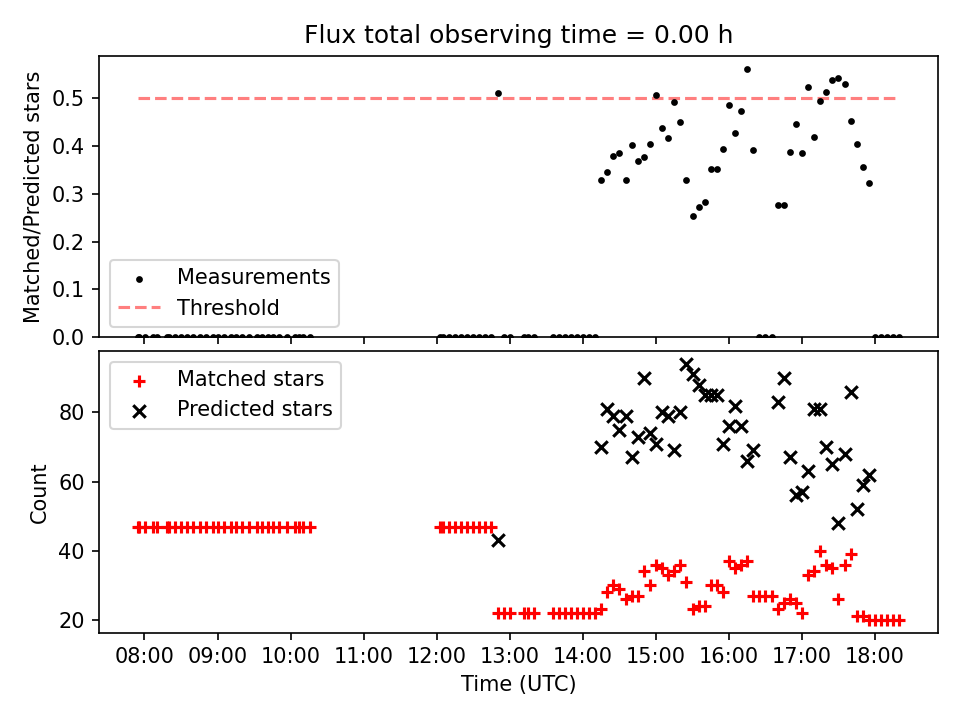 Flux total observing time = 0.00 h

Matched/Predicted stars

0.5
0.4
0.3
0.2
0.1
0.0

Measurements
Threshold

Matched stars
Predicted stars

Count

80
60
40
20

08:00 09:00 10:00 11:00 12:00 13:00 14:00 15:00 16:00 17:00 18:00

Time (UTC)